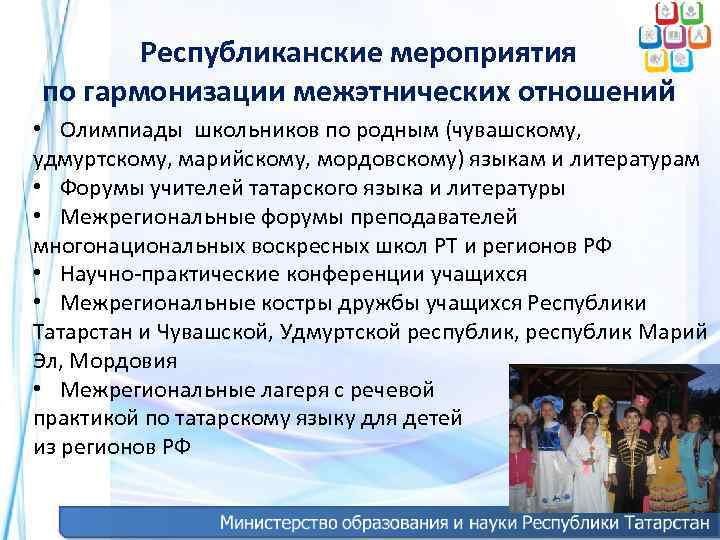 Республиканские мероприятия по гармонизации межэтнических отношений

• Олимпиады школьников по родным (чувашскому, удмуртскому, марийскому, мордовскому) языкам и литературам
• Форумы учителей татарского языка и литературы
• Межрегиональные форумы преподавателей многонациональных воскресных школ РТ и регионов РФ
• Научно-практические конференции учащихся
• Межрегиональные костры дружбы учащихся Республики Татарстан и Чувашской, Удмуртской республик, республик Марий Эл, Мордовия
• Межрегиональные лагеря с речевой практикой по татарскому языку для детей из регионов РФ

Министерство образования и науки Республики Татарстан